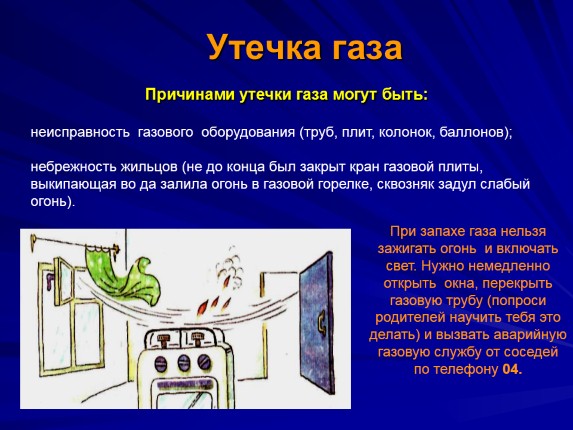 Утечка газа

Причинами утечки газа могут быть:

неисправность газового оборудования (труб, плит, колонок, баллонов);

небрежность жильцов (не до конца был закрыт кран газовой плиты, выкипающая во да залила огонь в газовой горелке, сквозняк задул слабый огонь).

При запахе газа нельзя зажигать огонь и включать свет. Нужно немедленно открыть окна, перекрыть газовую трубу (попроси родителей научить тебя это делать) и вызвать аварийную газовую службу от соседей по телефону 04.